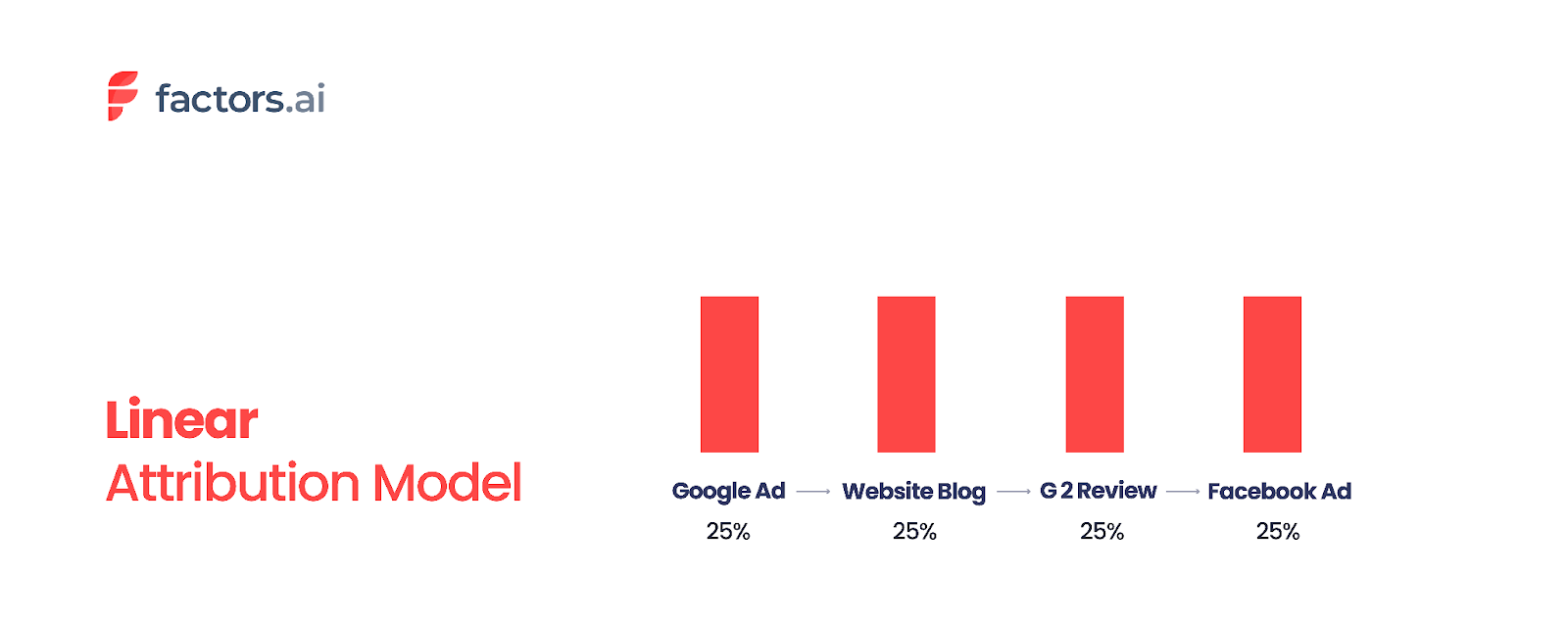 factors.ai

Linear
Attribution Model

Google Ad → Website Blog → G 2 Review → Facebook Ad
25% 25% 25% 25%